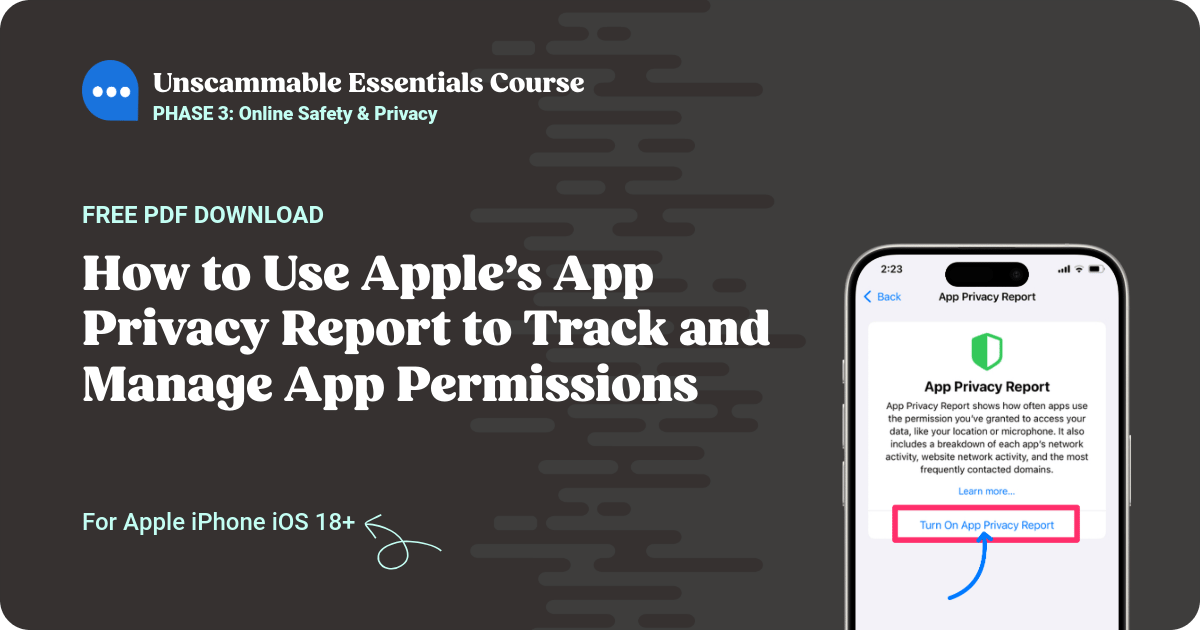 Unscammable Essentials Course
PHASE 3: Online Safety & Privacy

FREE PDF DOWNLOAD

How to Use Apple's App Privacy Report to Track and Manage App Permissions

For Apple iPhone iOS 18+

2:23

Back

App Privacy Report

App Privacy Report

App Privacy Report shows how often apps use the permission you've granted to access your data, like your location or microphone. It also includes a breakdown of each app's network activity, website network activity, and the most frequently contacted domains.

Learn more...

Turn On App Privacy Report